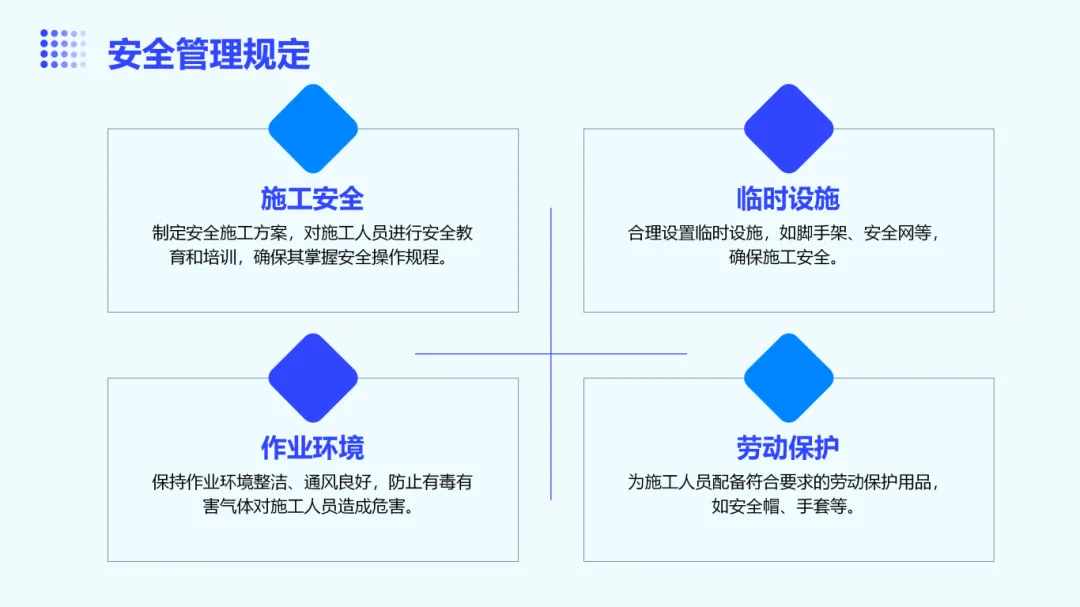 安全管理规定

施工安全

制定安全施工方案，对施工人员进行安全教育和培训，确保其掌握安全操作规程。

临时设施

合理设置临时设施，如脚手架、安全网等，确保施工安全。

作业环境

保持作业环境整洁、通风良好，防止有毒有害气体对施工人员造成危害。

劳动保护

为施工人员配备符合要求的劳动保护用品，如安全帽、手套等。